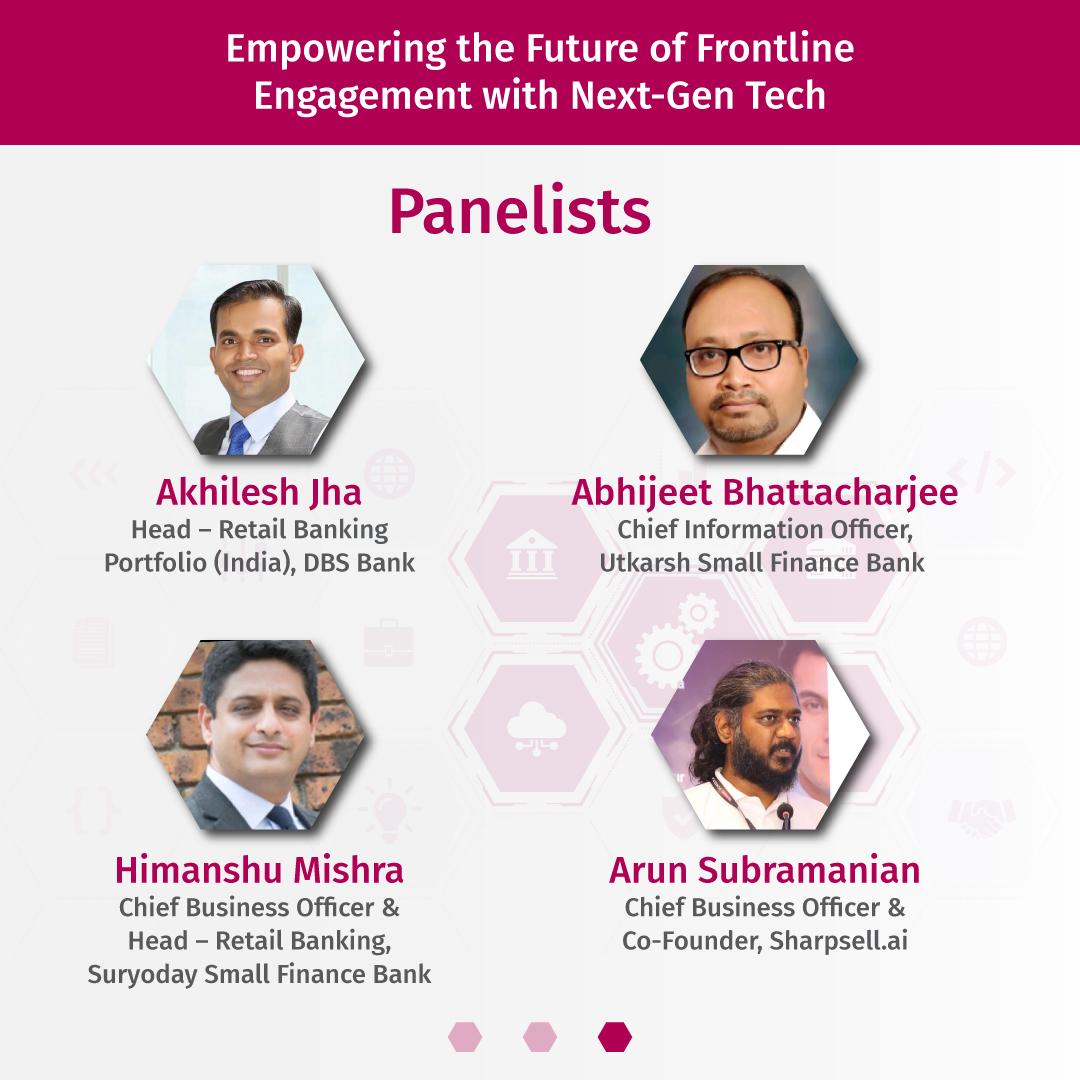 Empowering the Future of Frontline Engagement with Next-Gen Tech

Panelists

Akhilesh Jha
Head – Retail Banking Portfolio (India), DBS Bank

Abhijeet Bhattacharjee
Chief Information Officer, Utkarsh Small Finance Bank

Himanshu Mishra
Chief Business Officer & Head – Retail Banking, Suryoday Small Finance Bank

Arun Subramanian
Chief Business Officer & Co-Founder, Sharpsell.ai